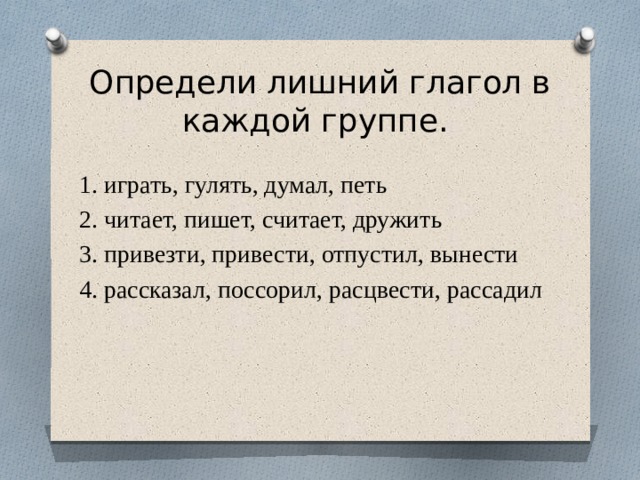 Определи лишний глагол в каждой группе.

1. играть, гулять, думал, петь
2. читает, пишет, считает, дружить
3. привезти, привести, отпустил, вынести
4. рассказал, поссорил, расцвести, рассадил